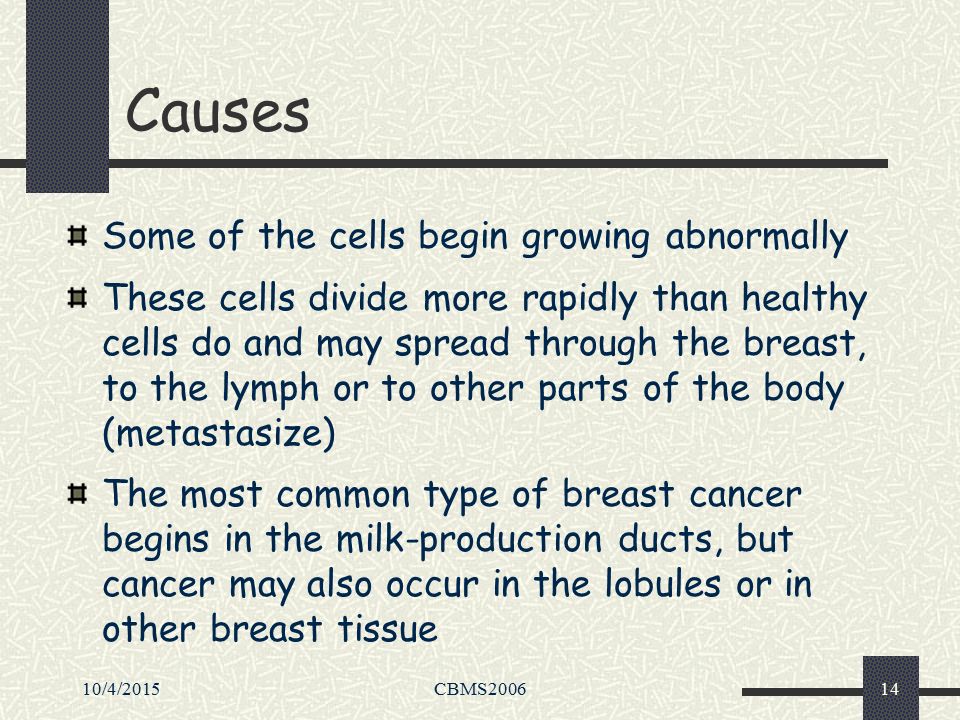 Causes

Some of the cells begin growing abnormally

These cells divide more rapidly than healthy cells do and may spread through the breast, to the lymph or to other parts of the body (metastasize)

The most common type of breast cancer begins in the milk-production ducts, but cancer may also occur in the lobules or in other breast tissue

10/4/2015 CBMS2006 14